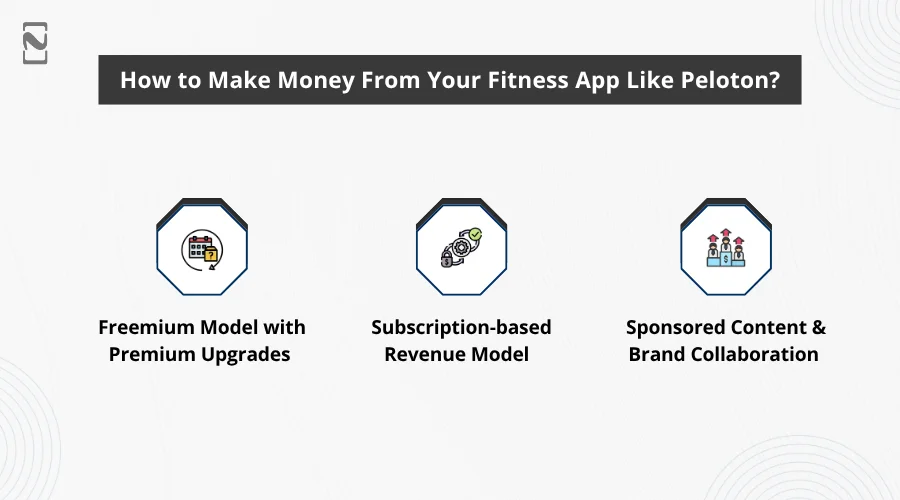 How to Make Money From Your Fitness App Like Peloton?

Freemium Model with Premium Upgrades

Subscription-based Revenue Model

Sponsored Content & Brand Collaboration